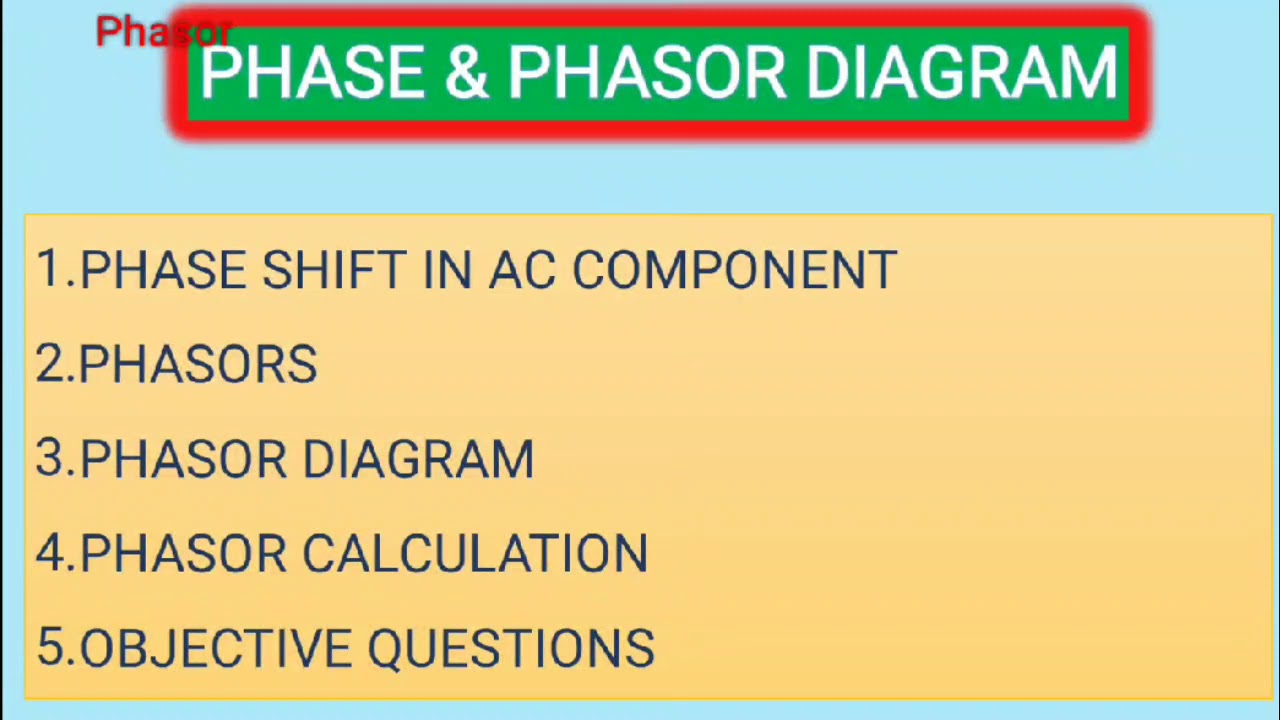 Phasor

PHASE & PHASOR DIAGRAM

1.PHASE SHIFT IN AC COMPONENT

2.PHASORS

3.PHASOR DIAGRAM

4.PHASOR CALCULATION

5.OBJECTIVE QUESTIONS